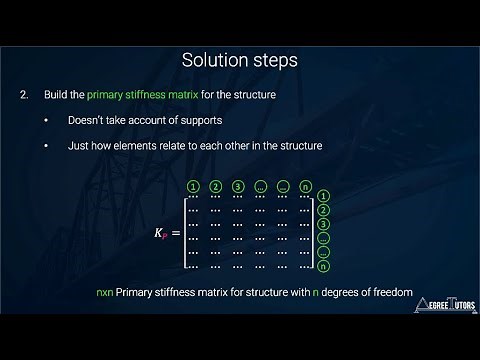 Solution steps

2. Build the primary stiffness matrix for the structure

• Doesn't take account of supports

• Just how elements relate to each other in the structure

① ② ③ … … n

$K_P = \begin{bmatrix} \cdots & \cdots & \cdots & \cdots & \cdots & \cdots \\ \cdots & \cdots & \cdots & \cdots & \cdots & \cdots \\ \cdots & \cdots & \cdots & \cdots & \cdots & \cdots \\ \cdots & \cdots & \cdots & \cdots & \cdots & \cdots \\ \cdots & \cdots & \cdots & \cdots & \cdots & \cdots \\ \cdots & \cdots & \cdots & \cdots & \cdots & \cdots \end{bmatrix}$

① ② ③ … … n

nxn Primary stiffness matrix for structure with n degrees of freedom

DEGREE TUTORS